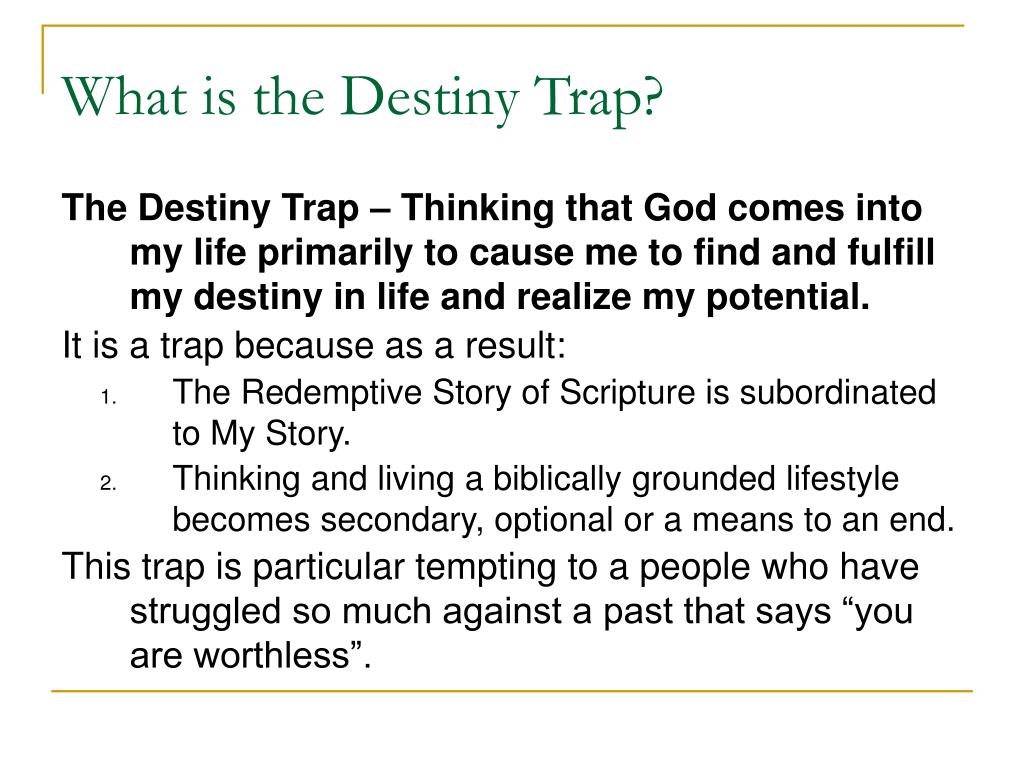 What is the Destiny Trap?

The Destiny Trap – Thinking that God comes into my life primarily to cause me to find and fulfill my destiny in life and realize my potential.

It is a trap because as a result:

1. The Redemptive Story of Scripture is subordinated to My Story.
2. Thinking and living a biblically grounded lifestyle becomes secondary, optional or a means to an end.

This trap is particular tempting to a people who have struggled so much against a past that says “you are worthless”.